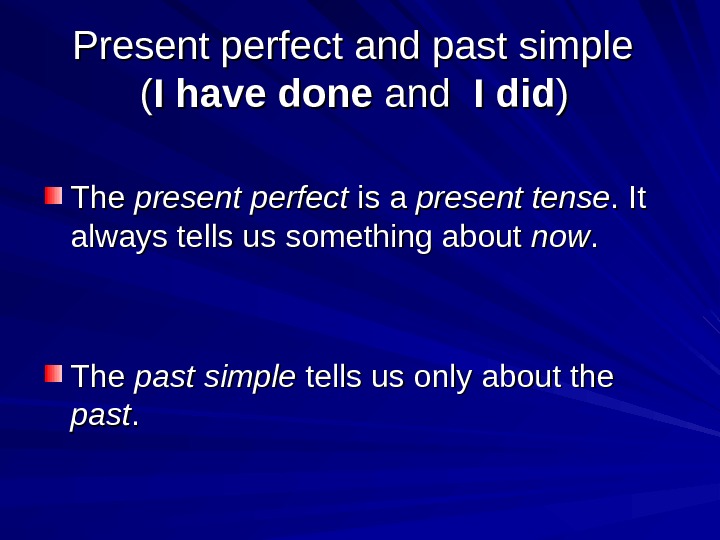 Present perfect and past simple
(I have done and I did)

The present perfect is a present tense. It always tells us something about now.

The past simple tells us only about the past.